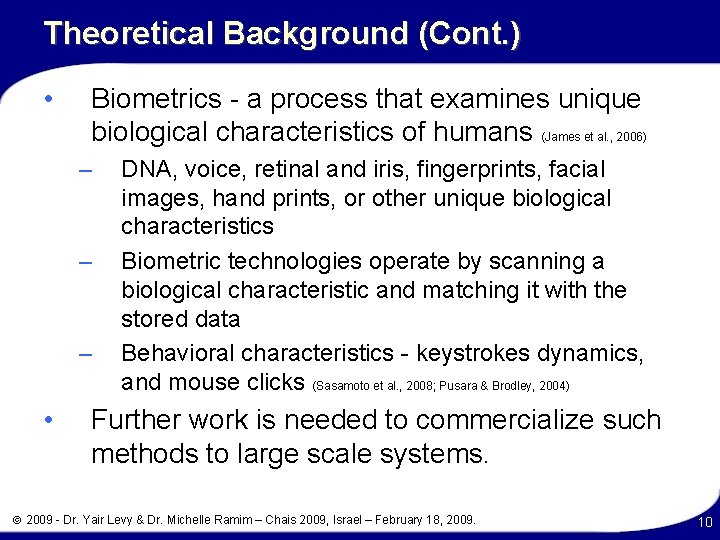 Theoretical Background (Cont.)

• Biometrics - a process that examines unique biological characteristics of humans (James et al., 2006)

– DNA, voice, retinal and iris, fingerprints, facial images, hand prints, or other unique biological characteristics

– Biometric technologies operate by scanning a biological characteristic and matching it with the stored data

– Behavioral characteristics - keystrokes dynamics, and mouse clicks (Sasamoto et al., 2008; Pusara & Brodley, 2004)

• Further work is needed to commercialize such methods to large scale systems.

© 2009 - Dr. Yair Levy & Dr. Michelle Ramim – Chais 2009, Israel – February 18, 2009.

10